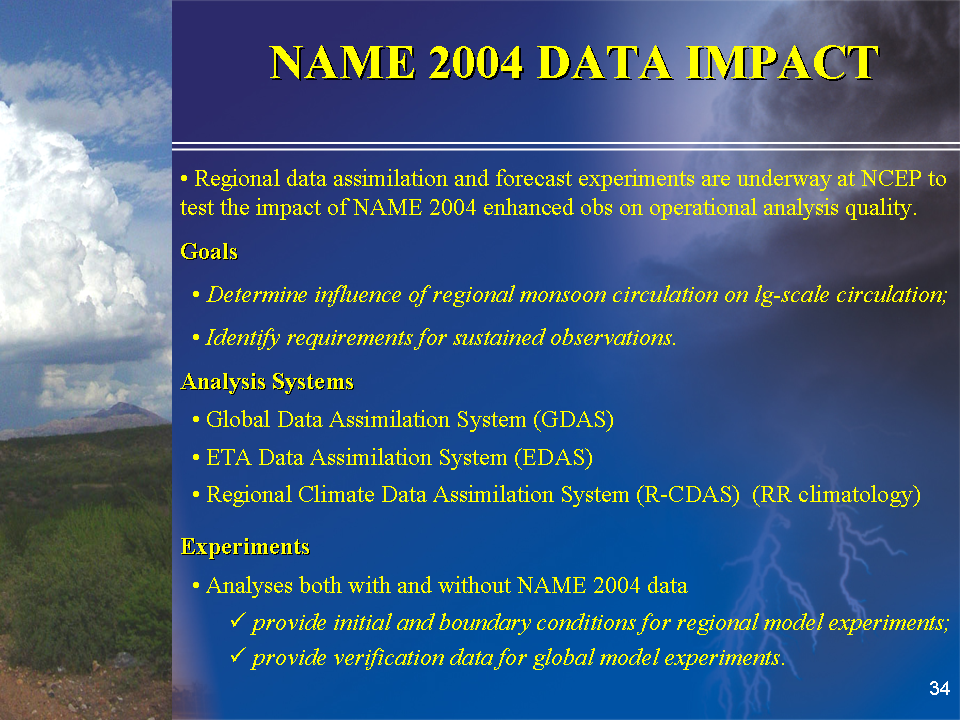 NAME 2004 DATA IMPACT

• Regional data assimilation and forecast experiments are underway at NCEP to test the impact of NAME 2004 enhanced obs on operational analysis quality.

Goals

• Determine influence of regional monsoon circulation on lg-scale circulation;

• Identify requirements for sustained observations.

Analysis Systems

• Global Data Assimilation System (GDAS)

• ETA Data Assimilation System (EDAS)

• Regional Climate Data Assimilation System (R-CDAS) (RR climatology)

Experiments

• Analyses both with and without NAME 2004 data

✓ provide initial and boundary conditions for regional model experiments;

✓ provide verification data for global model experiments.

34